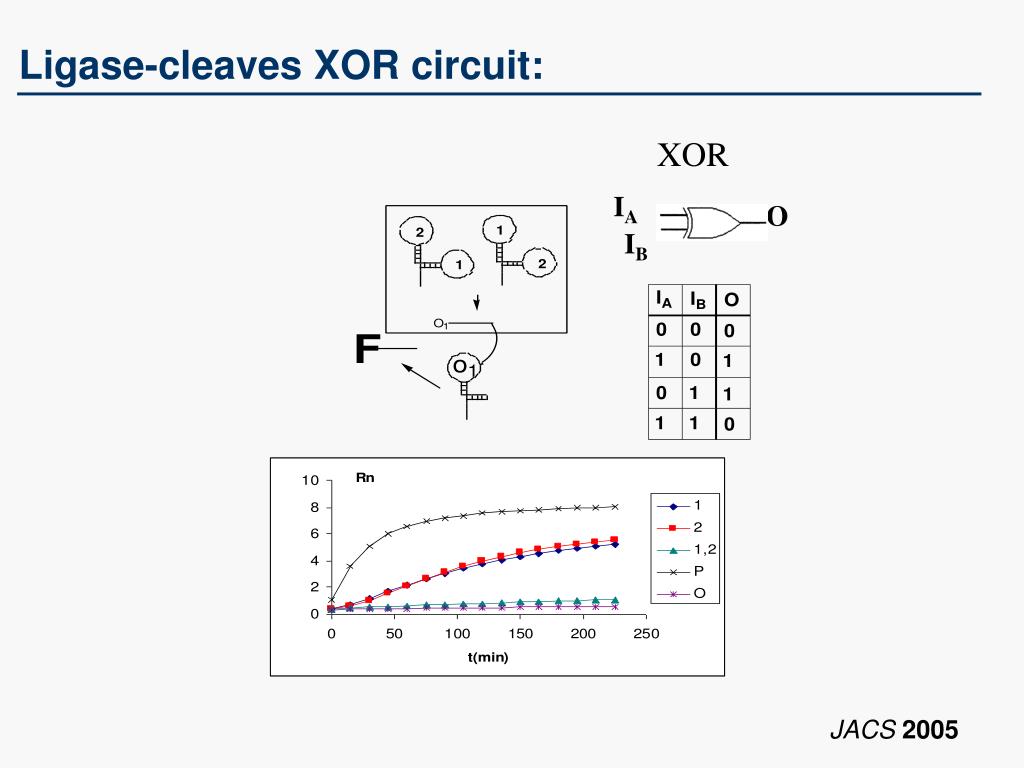 Ligase-cleaves XOR circuit:

XOR

$I_A$

$I_B$

O

2

1

1

2

$O_1$

F

$O_1$

| $I_A$ | $I_B$ | O |
|---|---|---|
| 0 | 0 | 0 |
| 1 | 0 | 1 |
| 0 | 1 | 1 |
| 1 | 1 | 0 |

Rn

10
8
6
4
2
0

0 50 100 150 200 250

t(min)

1
2
1,2
P
O

JACS 2005